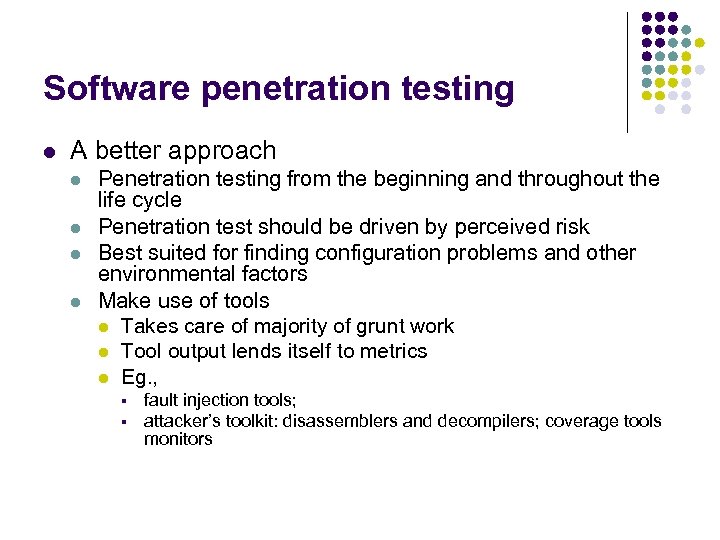 Software penetration testing

- A better approach
  - Penetration testing from the beginning and throughout the life cycle
  - Penetration test should be driven by perceived risk
  - Best suited for finding configuration problems and other environmental factors
  - Make use of tools
    - Takes care of majority of grunt work
    - Tool output lends itself to metrics
    - Eg.,
      - fault injection tools;
      - attacker's toolkit: disassemblers and decompilers; coverage tools monitors